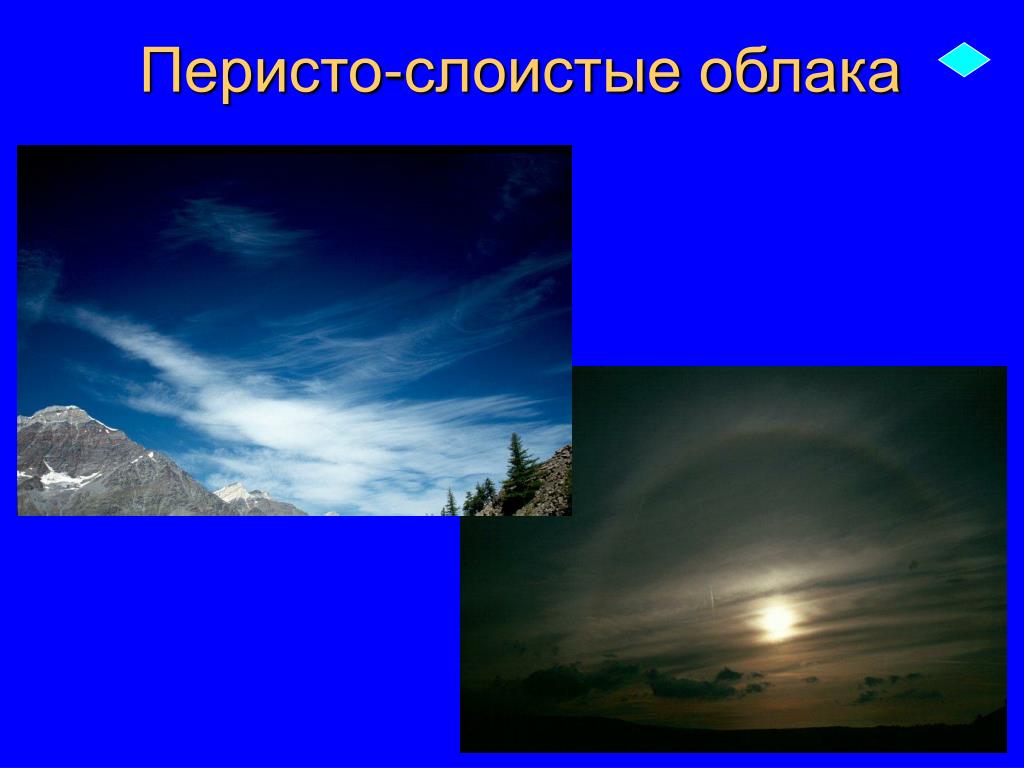 Перисто-слоистые облака